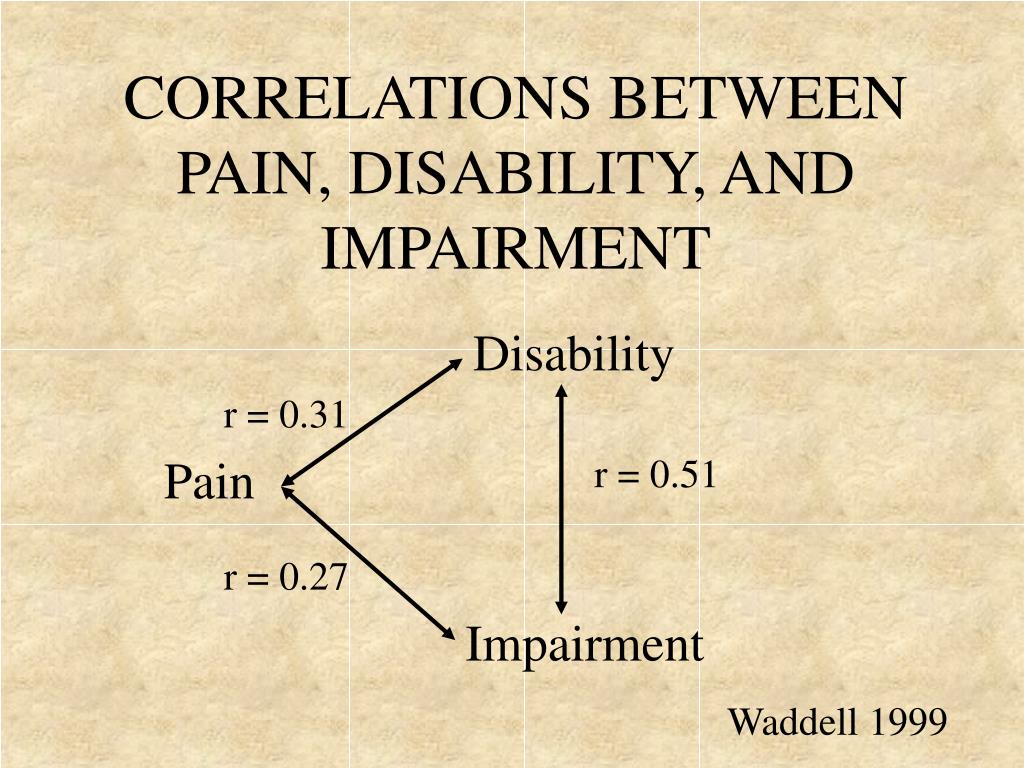 CORRELATIONS BETWEEN PAIN, DISABILITY, AND IMPAIRMENT

Disability

r = 0.31

Pain

r = 0.51

r = 0.27

Impairment

Waddell 1999